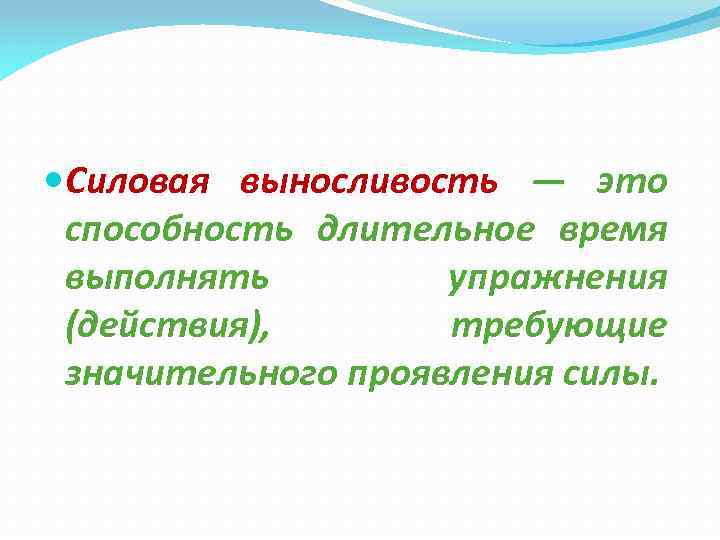 Силовая выносливость — это способность длительное время выполнять упражнения (действия), требующие значительного проявления силы.